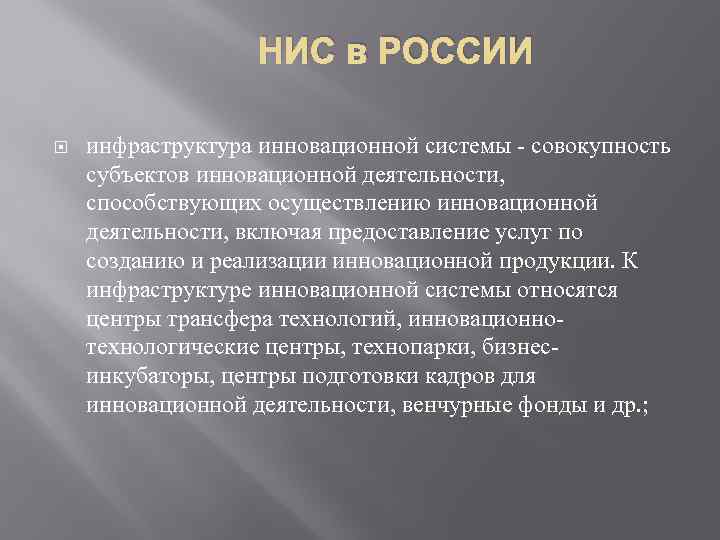 НИС в РОССИИ

инфраструктура инновационной системы - совокупность субъектов инновационной деятельности, способствующих осуществлению инновационной деятельности, включая предоставление услуг по созданию и реализации инновационной продукции. К инфраструктуре инновационной системы относятся центры трансфера технологий, инновационно-технологические центры, технопарки, бизнес-инкубаторы, центры подготовки кадров для инновационной деятельности, венчурные фонды и др.;